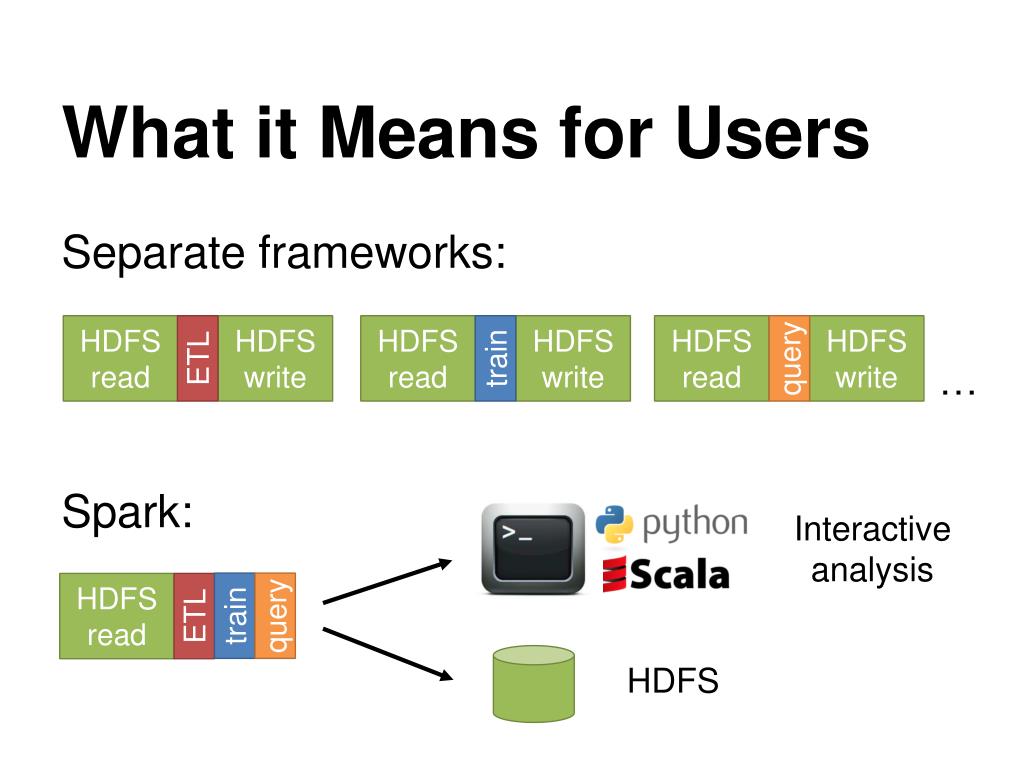 What it Means for Users

Separate frameworks:

HDFS read ETL HDFS write

HDFS read train HDFS write

HDFS read query HDFS write

…

Spark:

HDFS read ETL train query

>_

python

Scala

Interactive analysis

HDFS